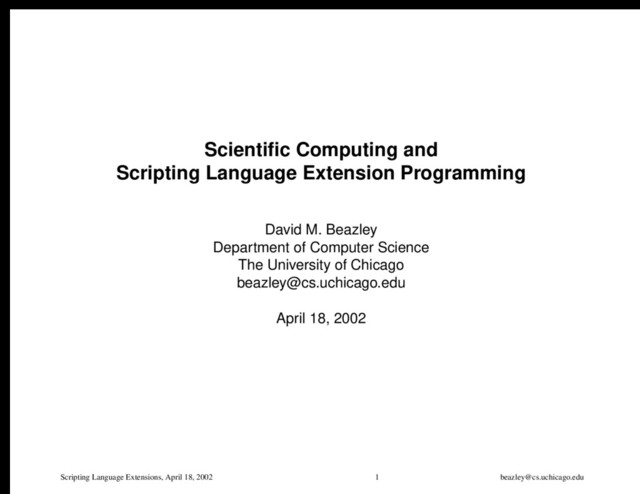 Scientific Computing and
Scripting Language Extension Programming

David M. Beazley
Department of Computer Science
The University of Chicago
beazley@cs.uchicago.edu

April 18, 2002

Scripting Language Extensions, April 18, 2002

1

beazley@cs.uchicago.edu